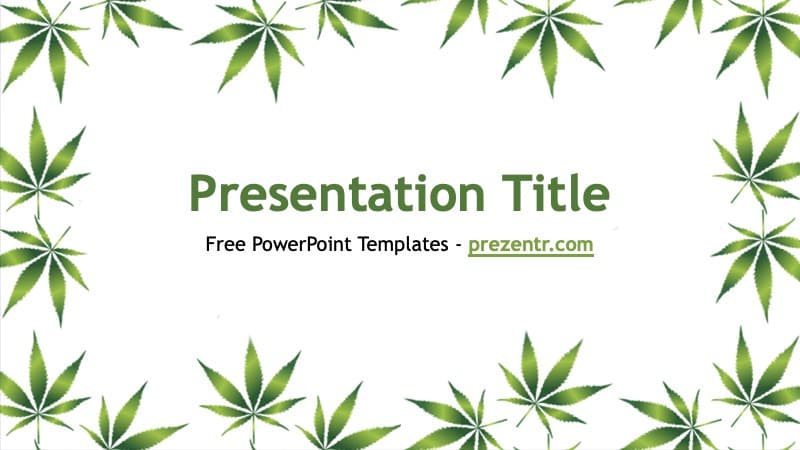 Presentation Title

Free PowerPoint Templates - prezentr.com